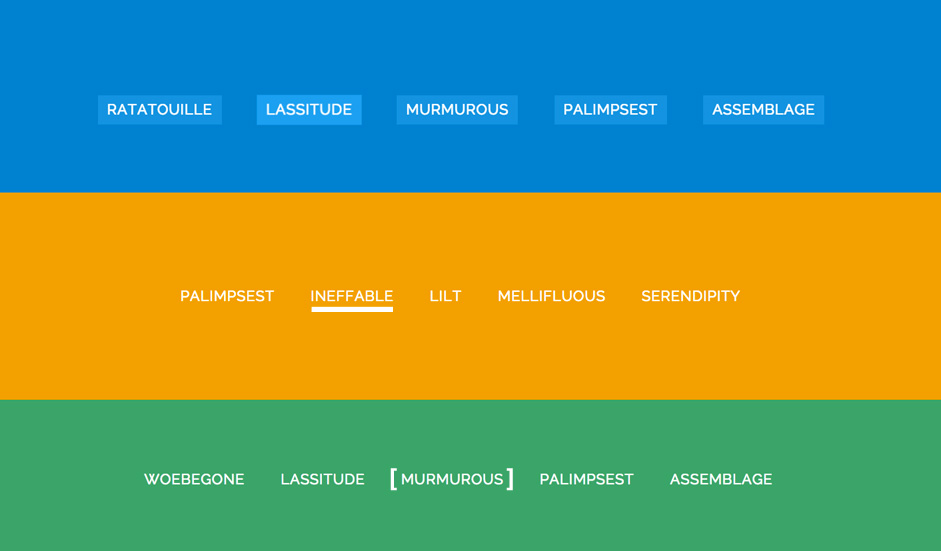 RATATOUILLE LASSITUDE MURMUROUS PALIMPSEST ASSEMBLAGE

PALIMPSEST INEFFABLE LILT MELLIFLUOUS SERENDIPITY

WOEBEGONE LASSITUDE [ MURMUROUS ] PALIMPSEST ASSEMBLAGE